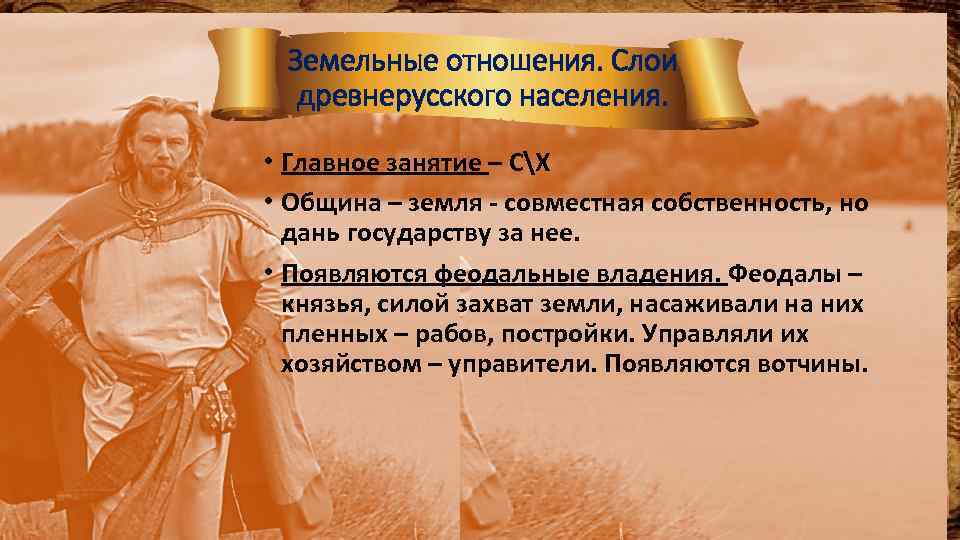 Земельные отношения. Слои древнерусского населения.

• Главное занятие – С\Х

• Община – земля - совместная собственность, но дань государству за нее.

• Появляются феодальные владения. Феодалы – князья, силой захват земли, насаживали на них пленных – рабов, постройки. Управляли их хозяйством – управители. Появляются вотчины.